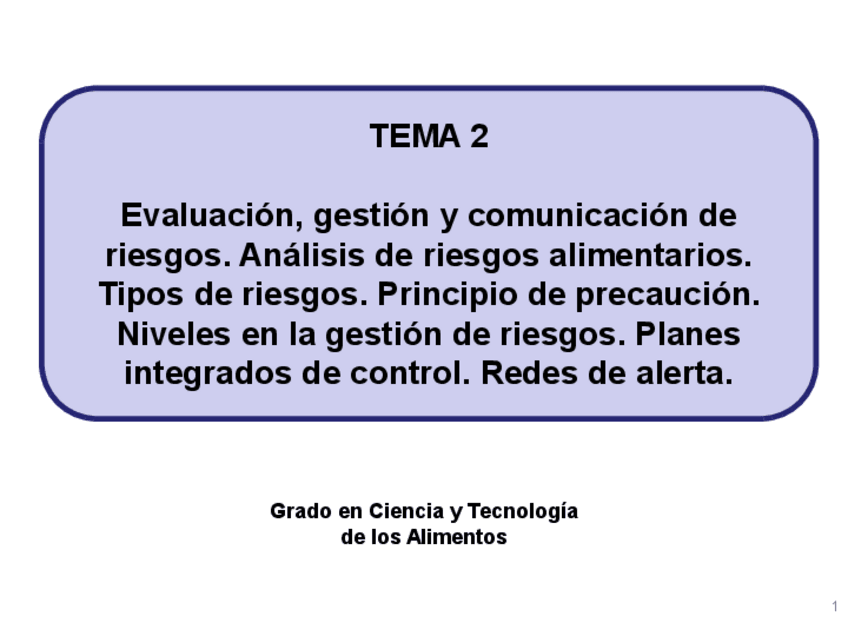 TEMA 2

Evaluación, gestión y comunicación de riesgos. Análisis de riesgos alimentarios. Tipos de riesgos. Principio de precaución. Niveles en la gestión de riesgos. Planes integrados de control. Redes de alerta.

Grado en Ciencia y Tecnología de los Alimentos

1